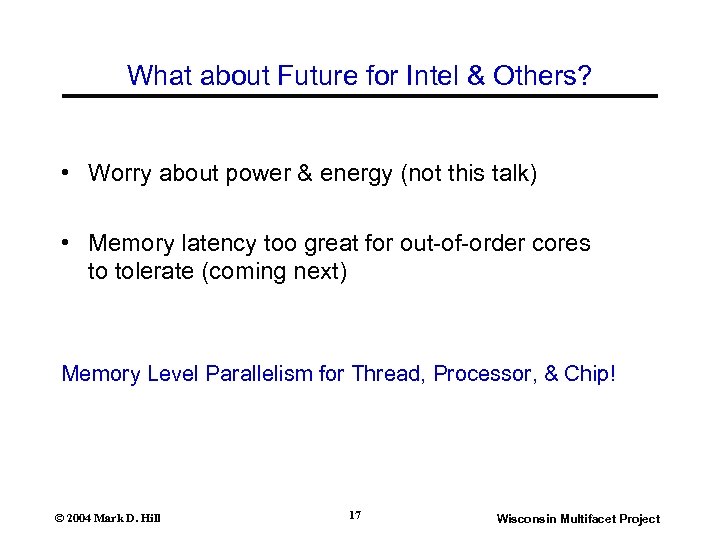 What about Future for Intel & Others?

• Worry about power & energy (not this talk)

• Memory latency too great for out-of-order cores to tolerate (coming next)

Memory Level Parallelism for Thread, Processor, & Chip!

© 2004 Mark D. Hill

17

Wisconsin Multifacet Project